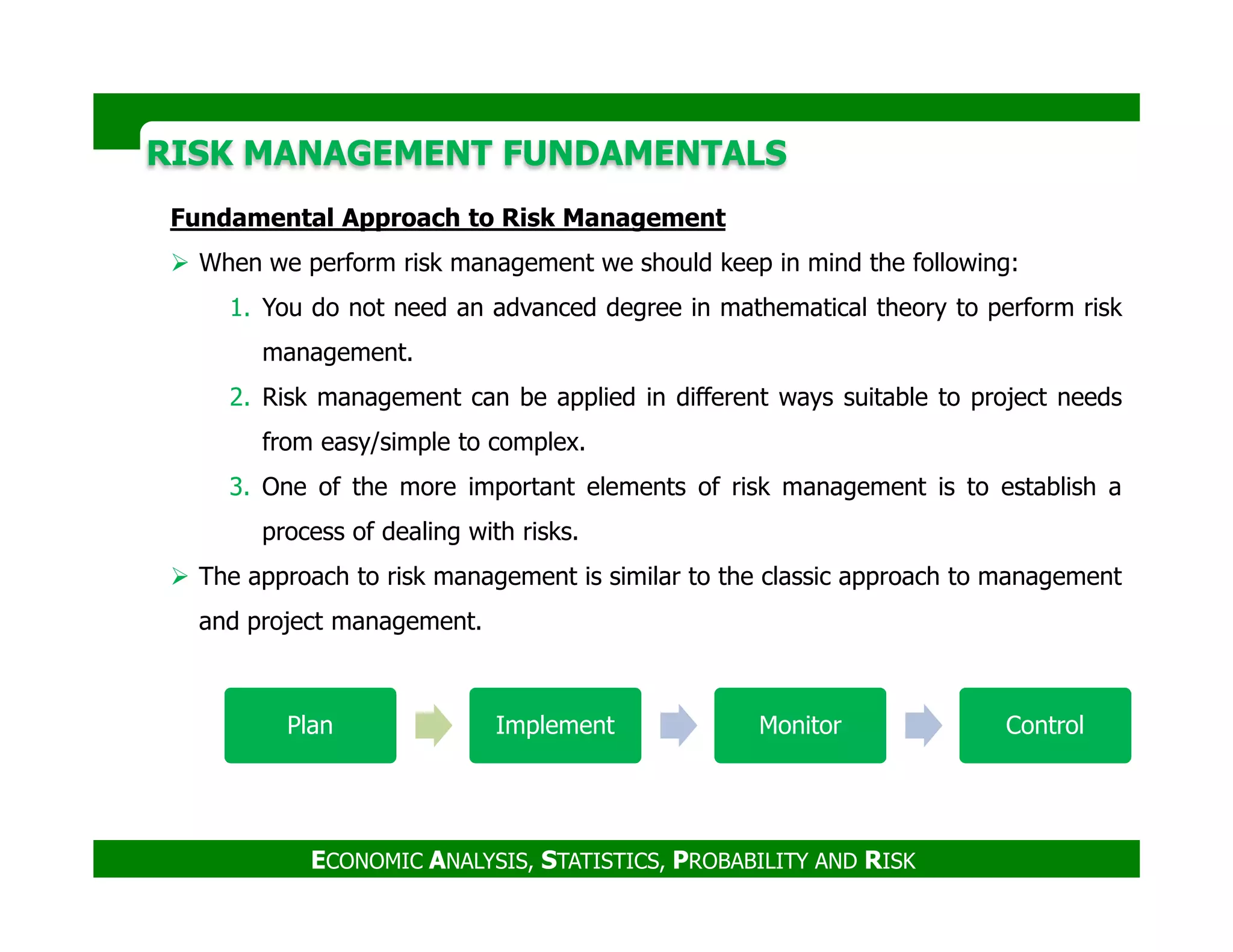 RISK MANAGEMENT FUNDAMENTALS

Fundamental Approach to Risk Management

➢ When we perform risk management we should keep in mind the following:

1. You do not need an advanced degree in mathematical theory to perform risk management.

2. Risk management can be applied in different ways suitable to project needs from easy/simple to complex.

3. One of the more important elements of risk management is to establish a process of dealing with risks.

➢ The approach to risk management is similar to the classic approach to management and project management.

Plan

Implement

Monitor

Control

ECONOMIC ANALYSIS, STATISTICS, PROBABILITY AND RISK